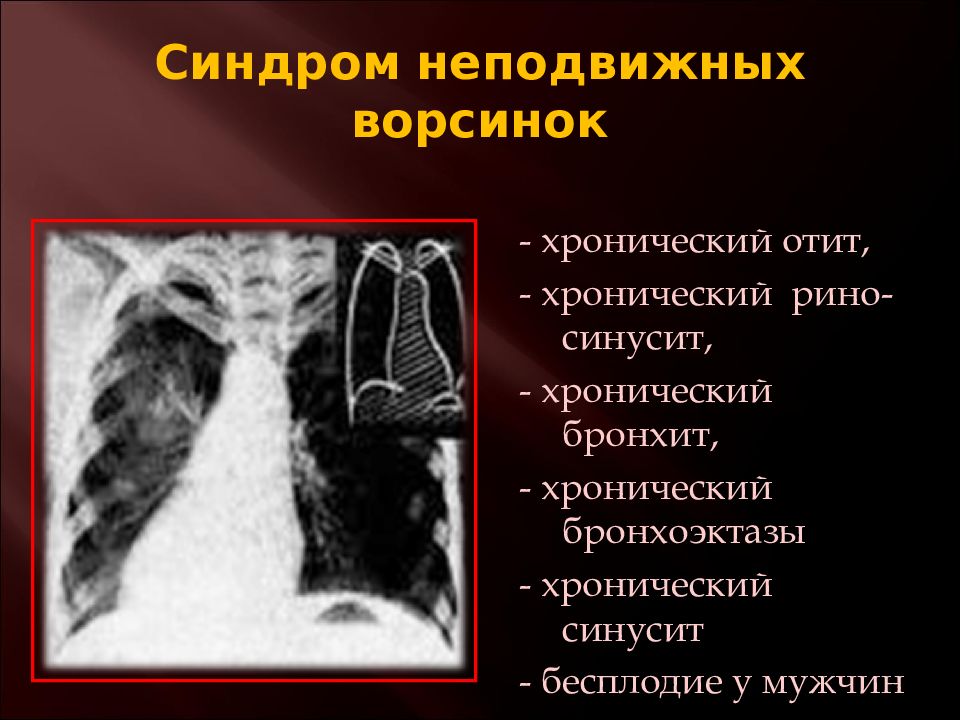 Синдром неподвижных ворсинок

- хронический отит,
- хронический рино-синусит,
- хронический бронхит,
- хронический бронхоэктазы
- хронический синусит
- бесплодие у мужчин